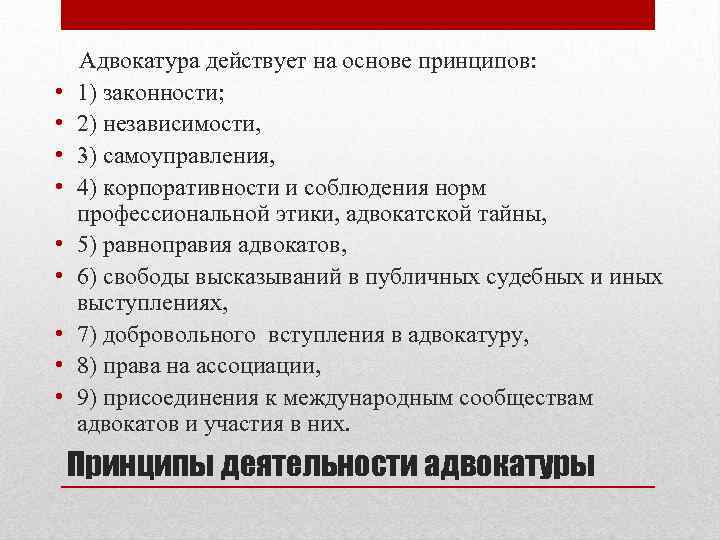 Адвокатура действует на основе принципов:

• 1) законности;
• 2) независимости,
• 3) самоуправления,
• 4) корпоративности и соблюдения норм профессиональной этики, адвокатской тайны,
• 5) равноправия адвокатов,
• 6) свободы высказываний в публичных судебных и иных выступлениях,
• 7) добровольного вступления в адвокатуру,
• 8) права на ассоциации,
• 9) присоединения к международным сообществам адвокатов и участия в них.

Принципы деятельности адвокатуры